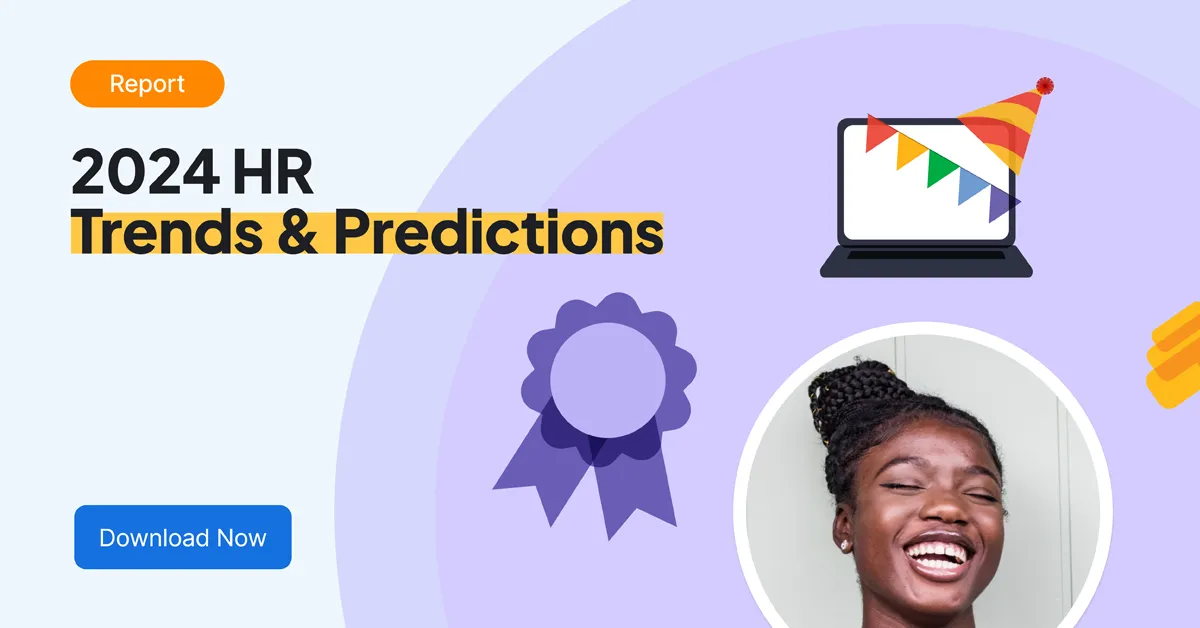 Report

2024 HR
Trends & Predictions

Download Now